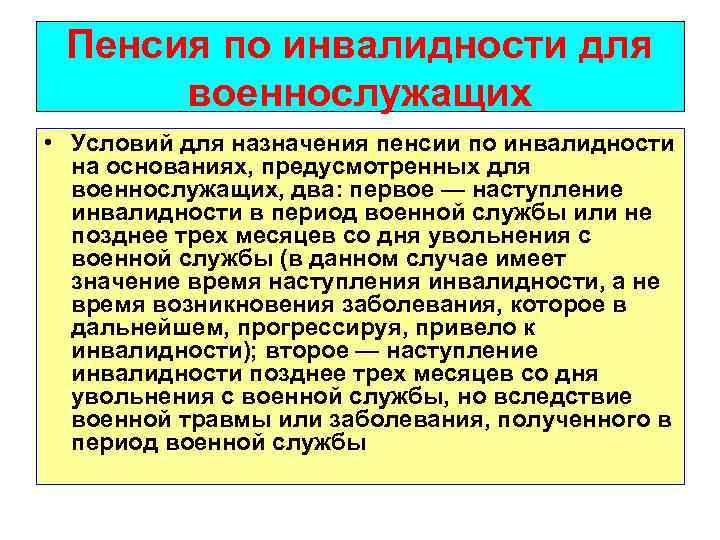 Пенсия по инвалидности для военнослужащих

• Условий для назначения пенсии по инвалидности на основаниях, предусмотренных для военнослужащих, два: первое — наступление инвалидности в период военной службы или не позднее трех месяцев со дня увольнения с военной службы (в данном случае имеет значение время наступления инвалидности, а не время возникновения заболевания, которое в дальнейшем, прогрессируя, привело к инвалидности); второе — наступление инвалидности позднее трех месяцев со дня увольнения с военной службы, но вследствие военной травмы или заболевания, полученного в период военной службы